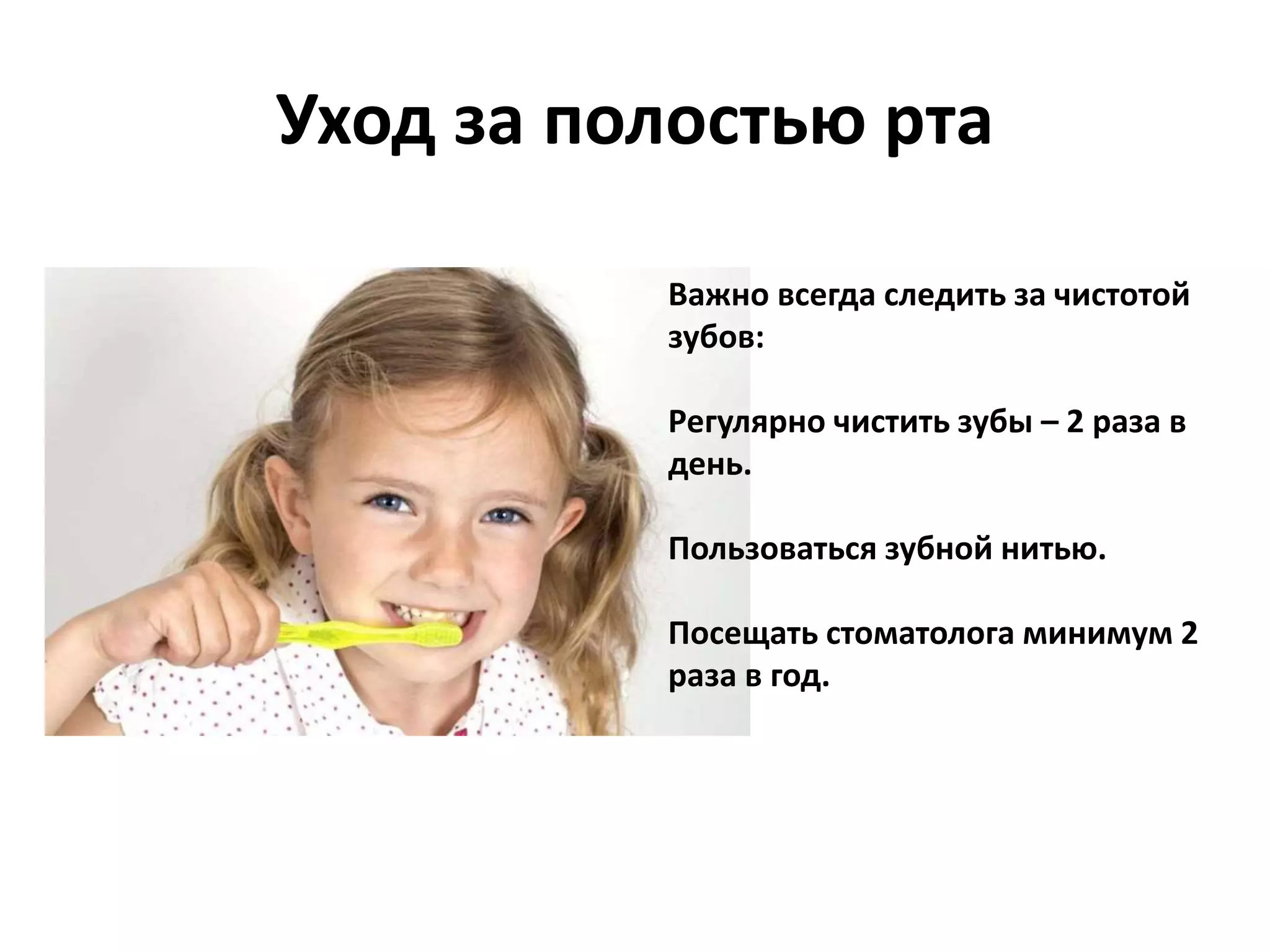 Уход за полостью рта

Важно всегда следить за чистотой зубов:

Регулярно чистить зубы – 2 раза в день.

Пользоваться зубной нитью.

Посещать стоматолога минимум 2 раза в год.